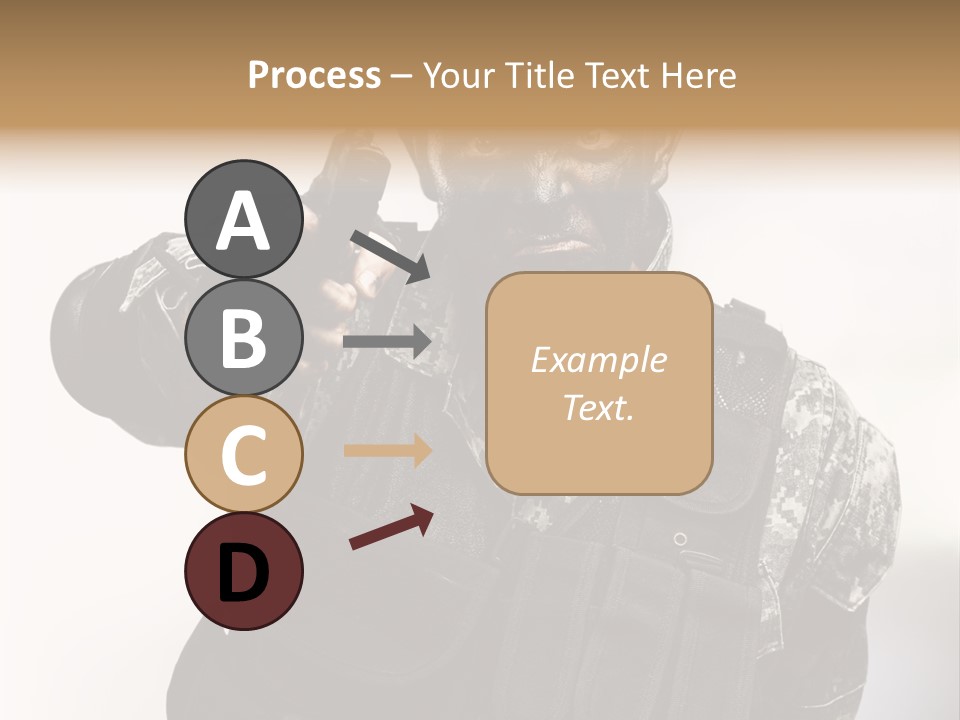 Process – Your Title Text Here

A

B

C

D

Example Text.